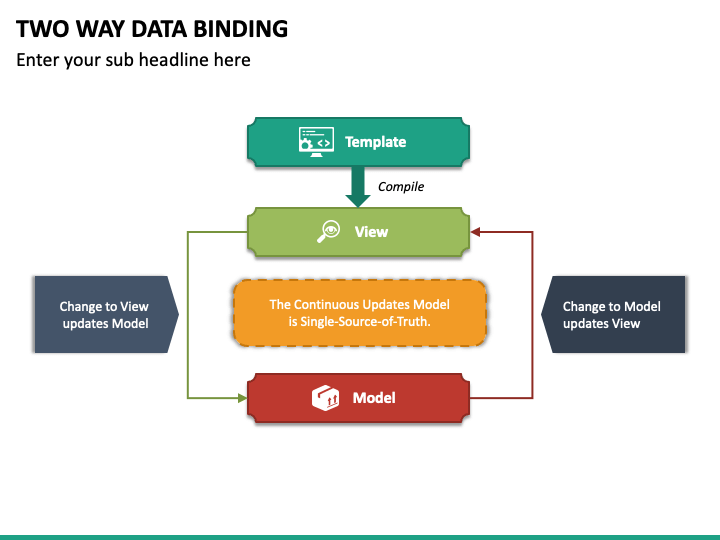 TWO WAY DATA BINDING

Enter your sub headline here

Template

Compile

View

Change to View updates Model

The Continuous Updates Model is Single-Source-of-Truth.

Change to Model updates View

Model